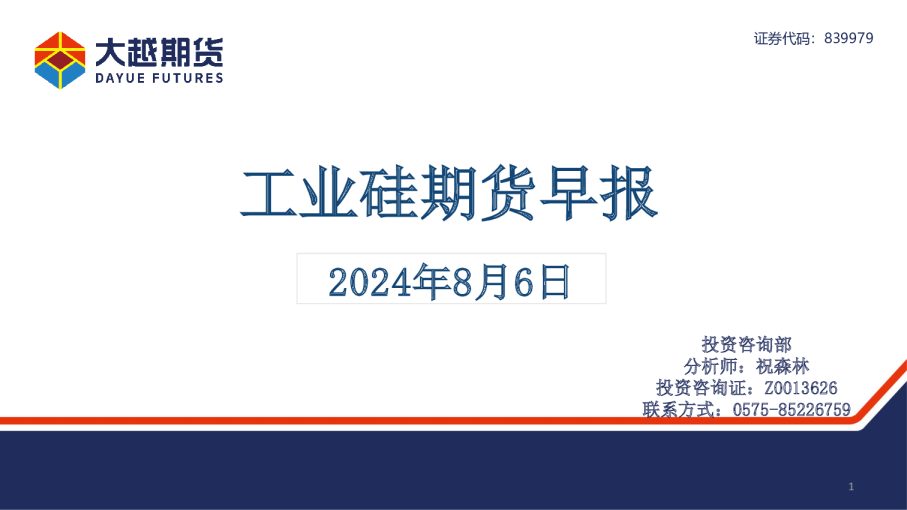 大越期货
DAYUE FUTURES

证券代码：839979

工业硅期货早报

2024年8月6日

投资咨询部
分析师：祝森林
投资咨询证：Z0013626
联系方式：0575-85226759

1